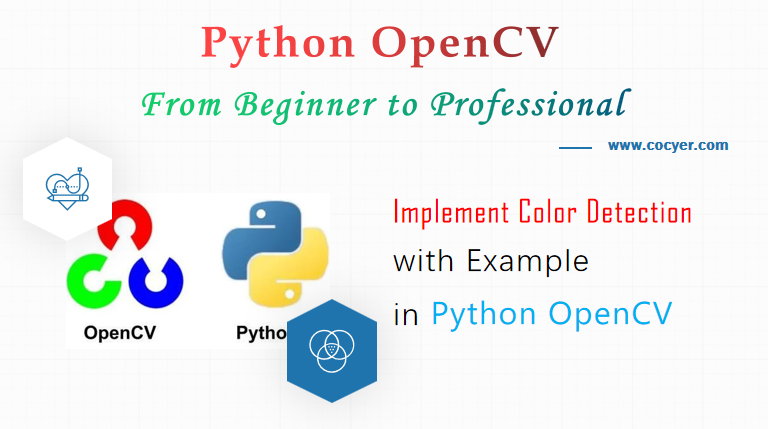 Python OpenCV

From Beginner to Professional

www.cocyer.com

OpenCV

Pytho

Implement Color Detection

with Example

in Python OpenCV